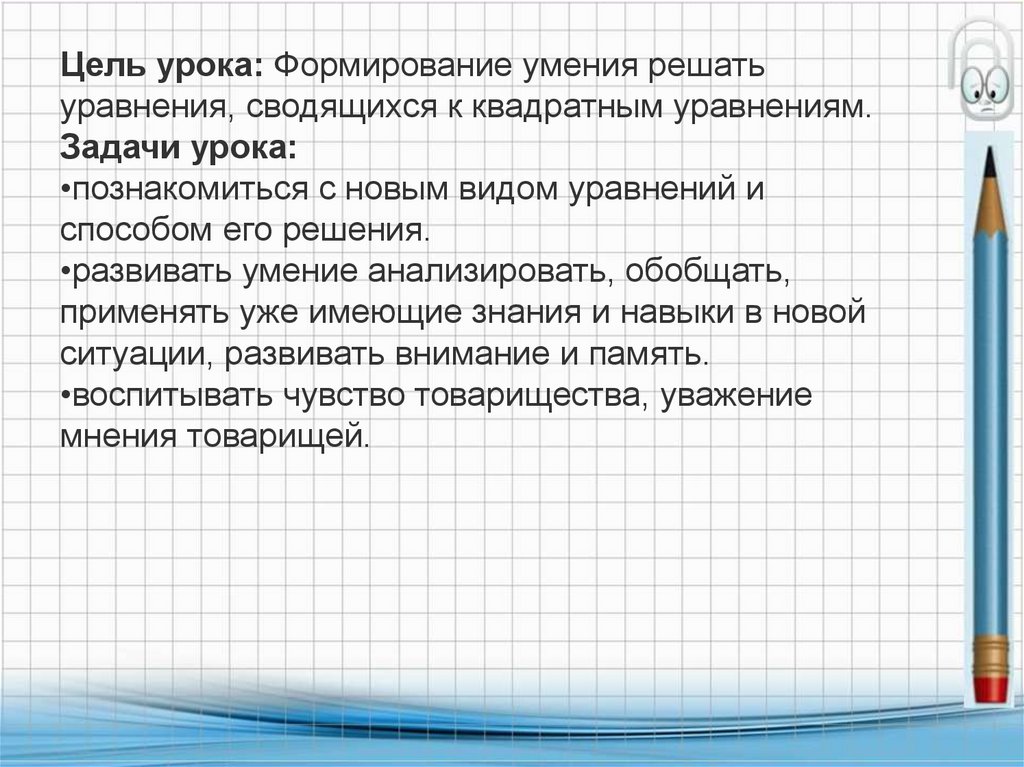 Цель урока: Формирование умения решать уравнения, сводящихся к квадратным уравнениям.
Задачи урока:
•познакомиться с новым видом уравнений и способом его решения.
•развивать умение анализировать, обобщать, применять уже имеющие знания и навыки в новой ситуации, развивать внимание и память.
•воспитывать чувство товарищества, уважение мнения товарищей.